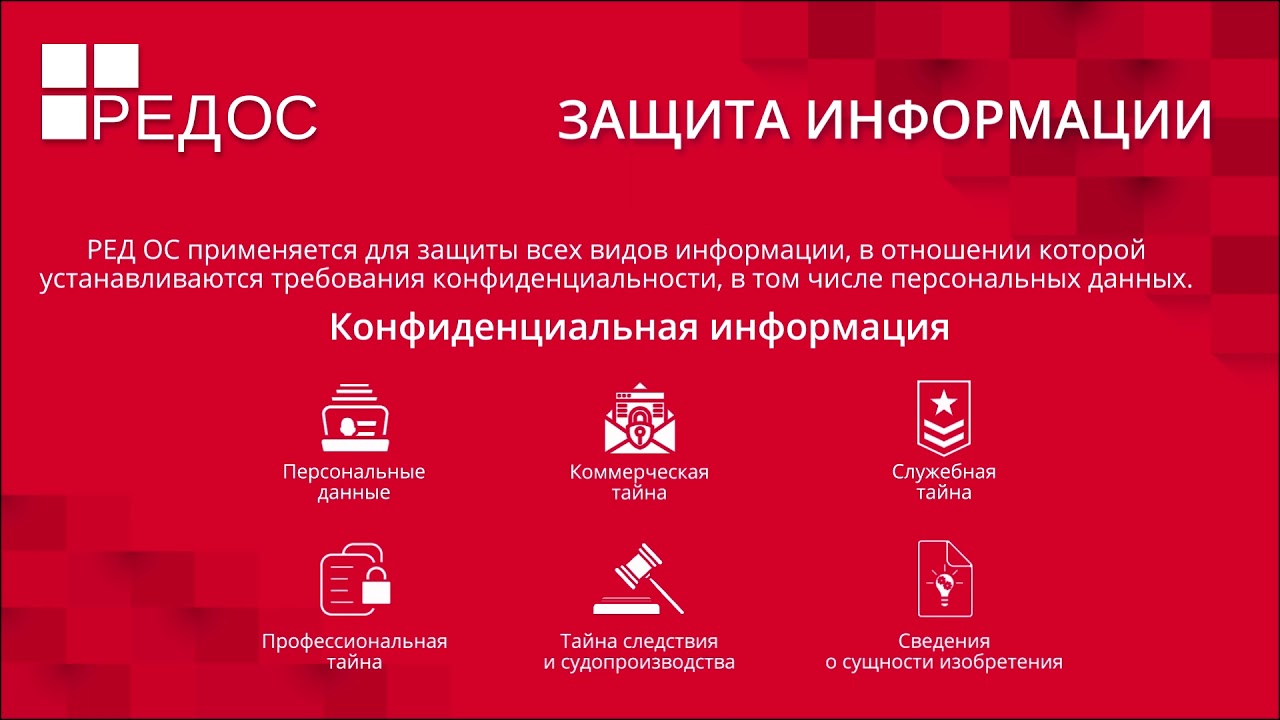 РЕДОС

ЗАЩИТА ИНФОРМАЦИИ

РЕД ОС применяется для защиты всех видов информации, в отношении которой устанавливаются требования конфиденциальности, в том числе персональных данных.

Конфиденциальная информация

Персональные данные

Коммерческая тайна

Служебная тайна

Профессиональная тайна

Тайна следствия и судопроизводства

Сведения о сущности изобретения